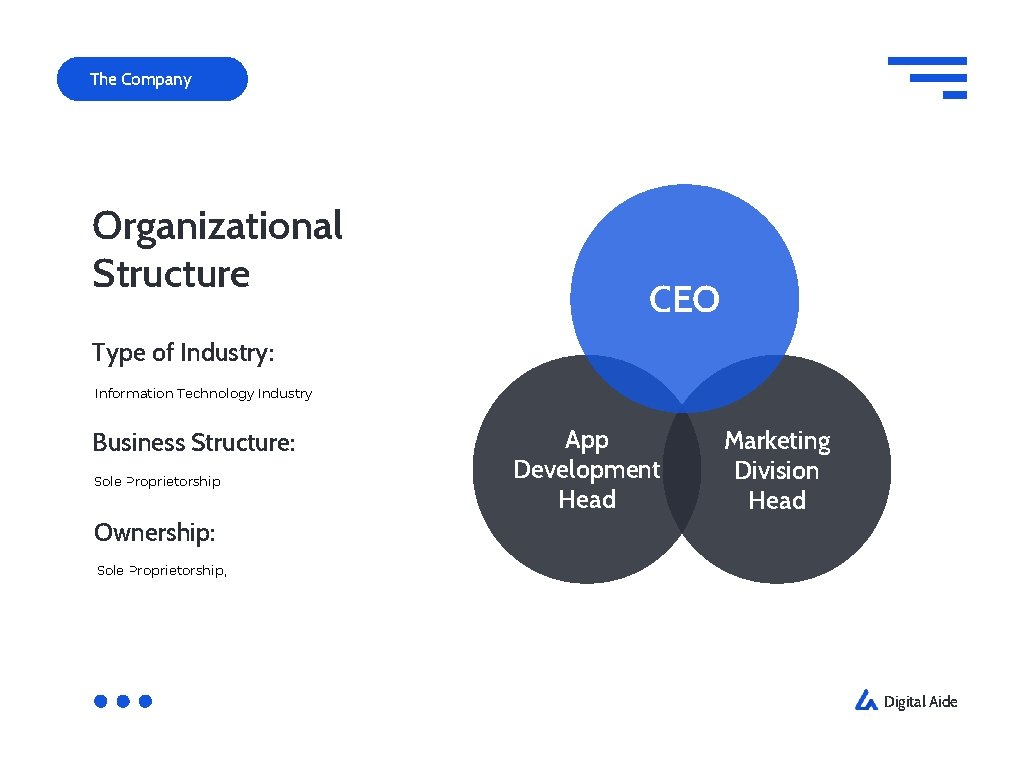 The Company

Organizational Structure

Type of Industry:

Information Technology Industry

Business Structure:

Sole Proprietorship

Ownership:

Sole Proprietorship,

CEO

App Development Head

Marketing Division Head

Digital Aide